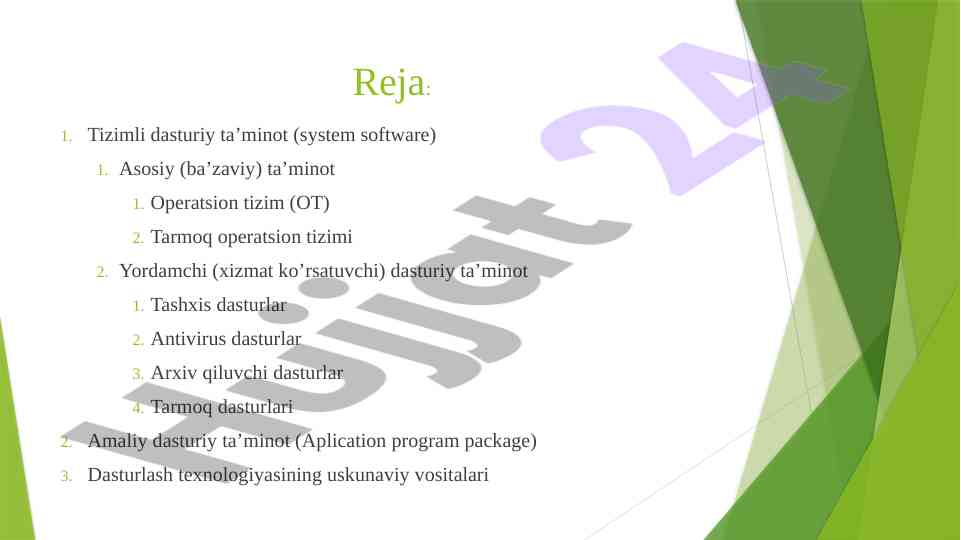 Reja:

1. Tizimli dasturiy ta’minot (system software)

1. Asosiy (ba’zaviy) ta’minot

1. Operatsion tizim (OT)

2. Tarmoq operatsion tizimi

2. Yordamchi (xizmat ko’rsatuvchi) dasturiy ta’minot

1. Tashxis dasturlar

2. Antivirus dasturlar

3. Arxiv qiluvchi dasturlar

4. Tarmoq dasturlari

2. Amaliy dasturiy ta’minot (Aplication program package)

3. Dasturlash texnologiyasining uskunaviy vositalari

Hujjat 24